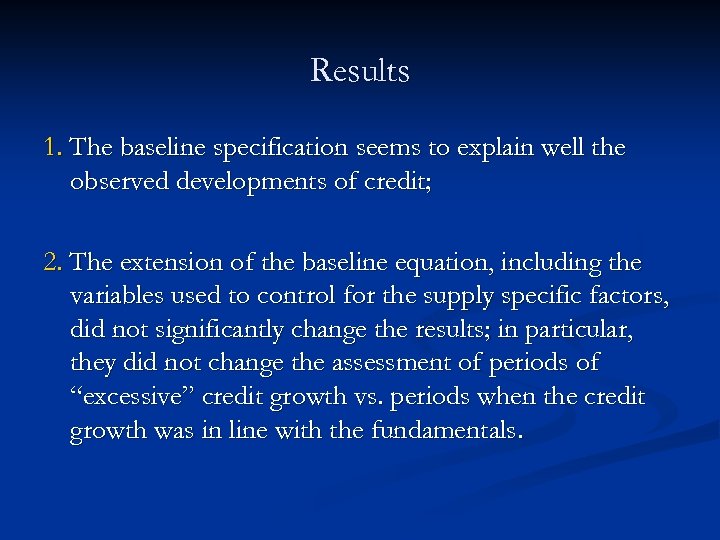 Results

1. The baseline specification seems to explain well the observed developments of credit;

2. The extension of the baseline equation, including the variables used to control for the supply specific factors, did not significantly change the results; in particular, they did not change the assessment of periods of “excessive” credit growth vs. periods when the credit growth was in line with the fundamentals.